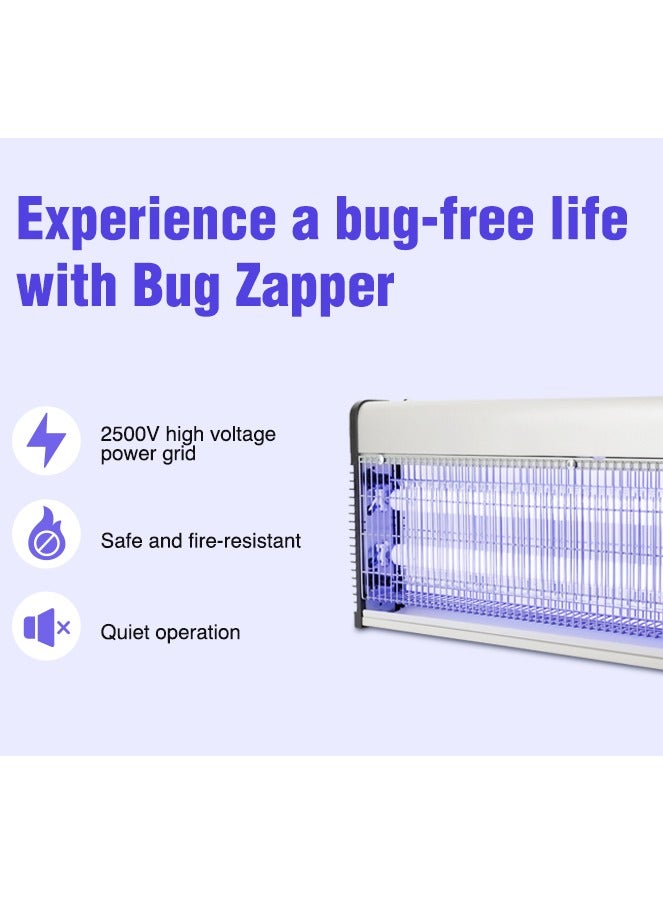 Experience a bug-free life with Bug Zapper

2500V high voltage power grid

Safe and fire-resistant

Quiet operation